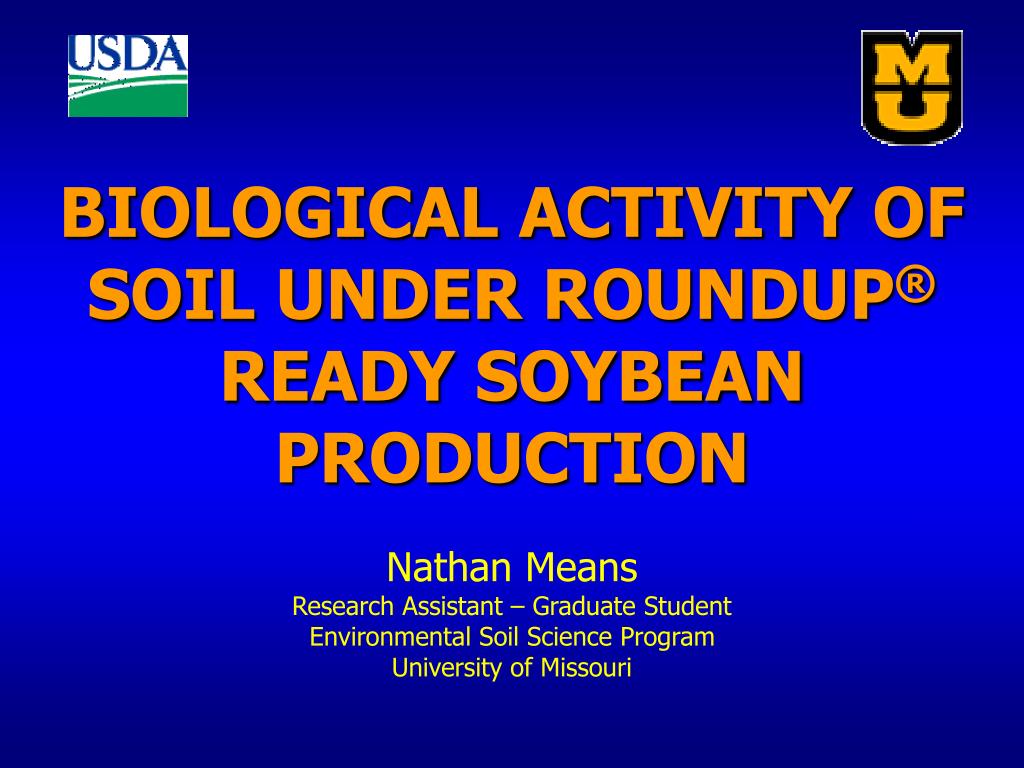 USDA

MU

BIOLOGICAL ACTIVITY OF SOIL UNDER ROUNDUP® READY SOYBEAN PRODUCTION

Nathan Means
Research Assistant – Graduate Student
Environmental Soil Science Program
University of Missouri